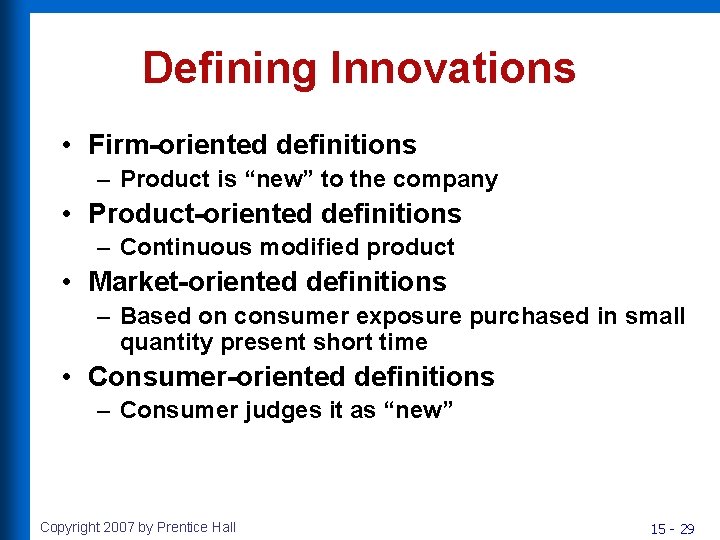 Defining Innovations

• Firm-oriented definitions
– Product is “new” to the company
• Product-oriented definitions
– Continuous modified product
• Market-oriented definitions
– Based on consumer exposure purchased in small quantity present short time
• Consumer-oriented definitions
– Consumer judges it as “new”

Copyright 2007 by Prentice Hall

15 - 29